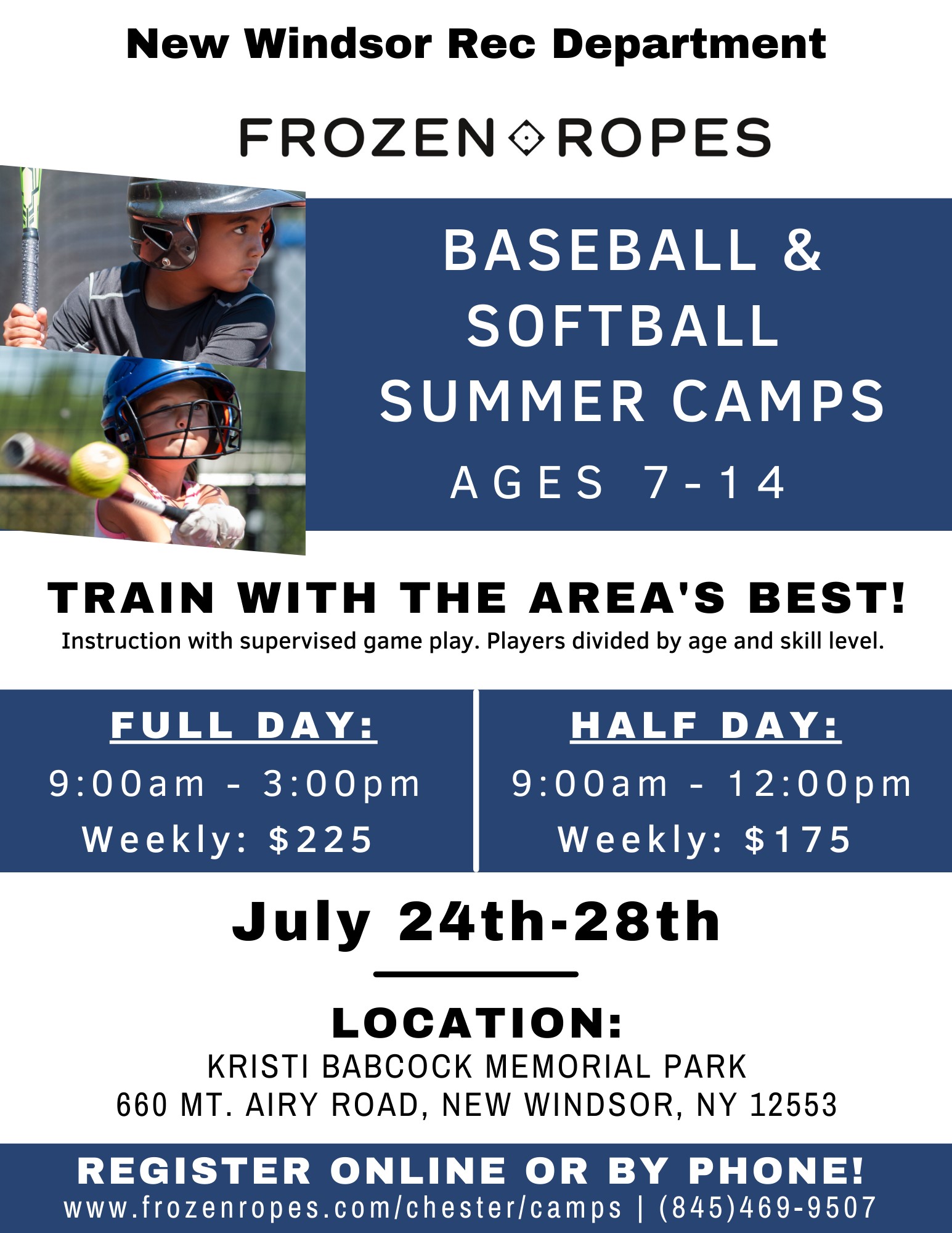 New Windsor Rec Department

FROZEN ROPES

BASEBALL & SOFTBALL SUMMER CAMPS

AGES 7-14

TRAIN WITH THE AREA'S BEST!

Instruction with supervised game play. Players divided by age and skill level.

FULL DAY:
9:00am - 3:00pm
Weekly: $225

HALF DAY:
9:00am - 12:00pm
Weekly: $175

July 24th-28th

LOCATION:
KRISTI BABCOCK MEMORIAL PARK
660 MT. AIRY ROAD, NEW WINDSOR, NY 12553

REGISTER ONLINE OR BY PHONE!
www.frozenropes.com/chester/camps | (845)469-9507